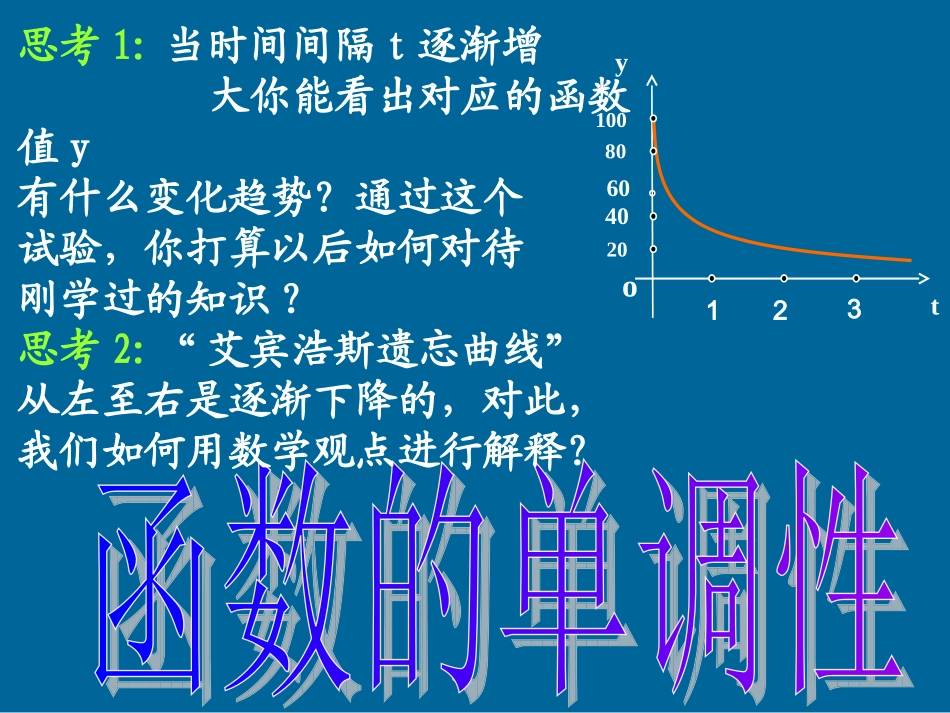 思考 1: 当时间间隔 t 逐渐增大你能看出对应的函数值 y 有什么变化趋势？通过这个试验，你打算以后如何对待刚学过的知识？

思考 2: “艾宾浩斯遗忘曲线”从左至右是逐渐下降的，对此，我们如何用数学观点进行解释？

y
100
80
60
40
20
o
1
2
3
t

函数的单调性